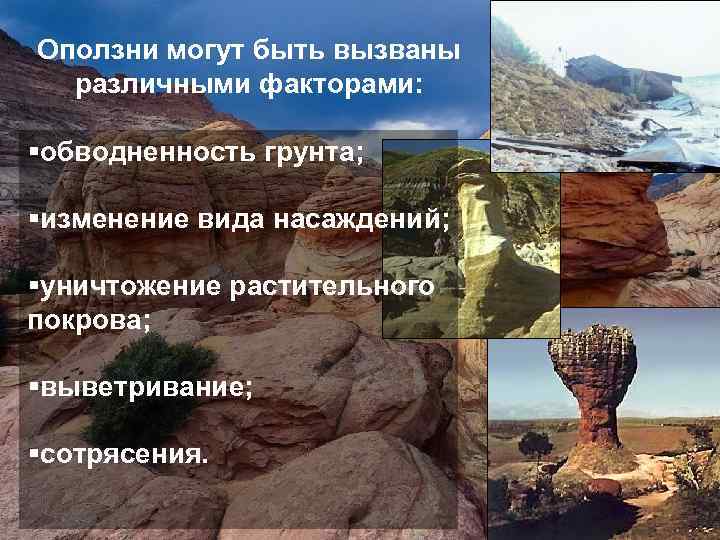 Оползни могут быть вызваны различными факторами:

▪обводненность грунта;

▪изменение вида насаждений;

▪уничтожение растительного покрова;

▪выветривание;

▪сотрясения.